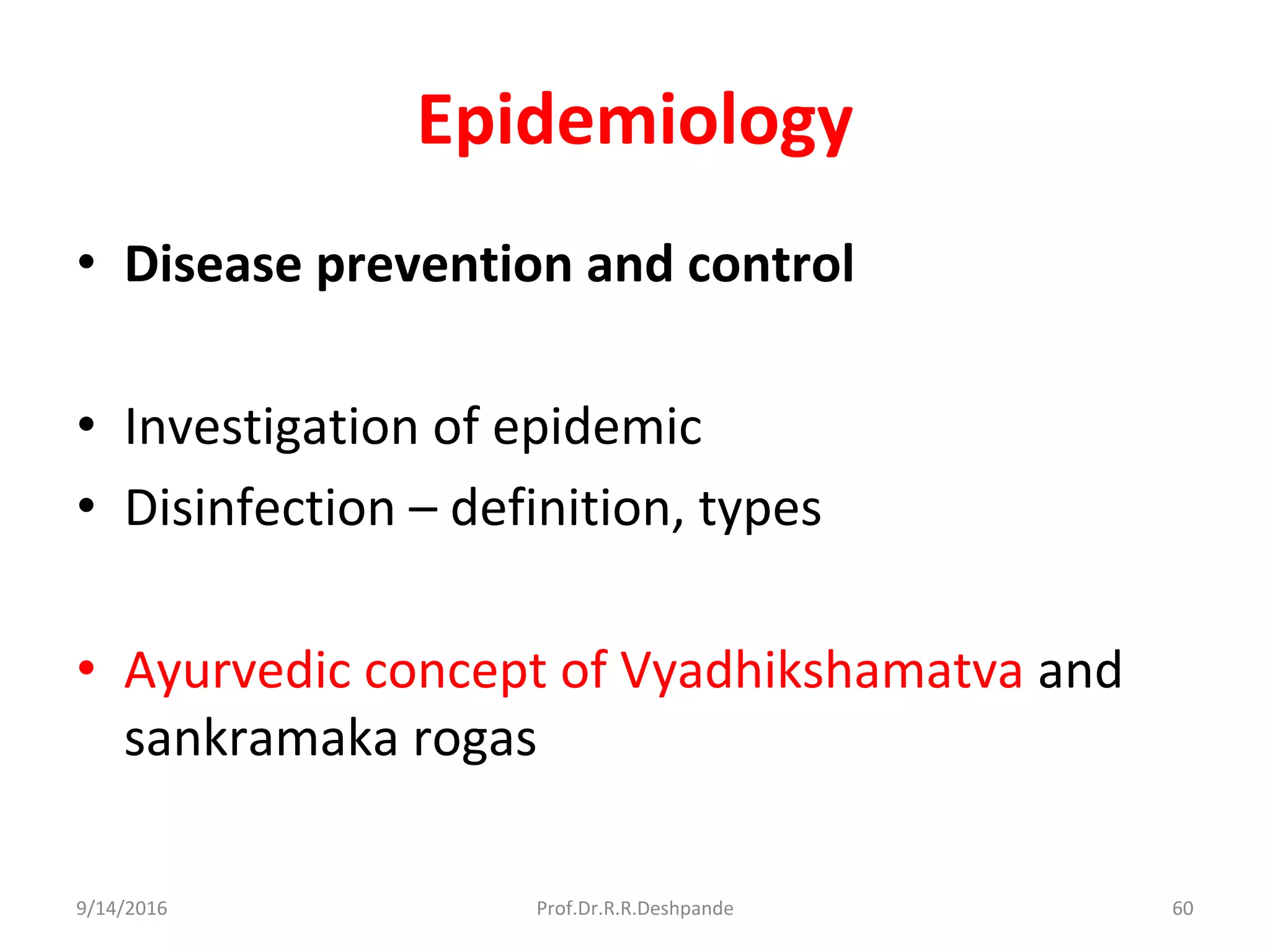 Epidemiology

• Disease prevention and control

• Investigation of epidemic
• Disinfection – definition, types

• Ayurvedic concept of Vyadhikshamatva and sankramaka rogas

9/14/2016

Prof.Dr.R.R.Deshpande

60